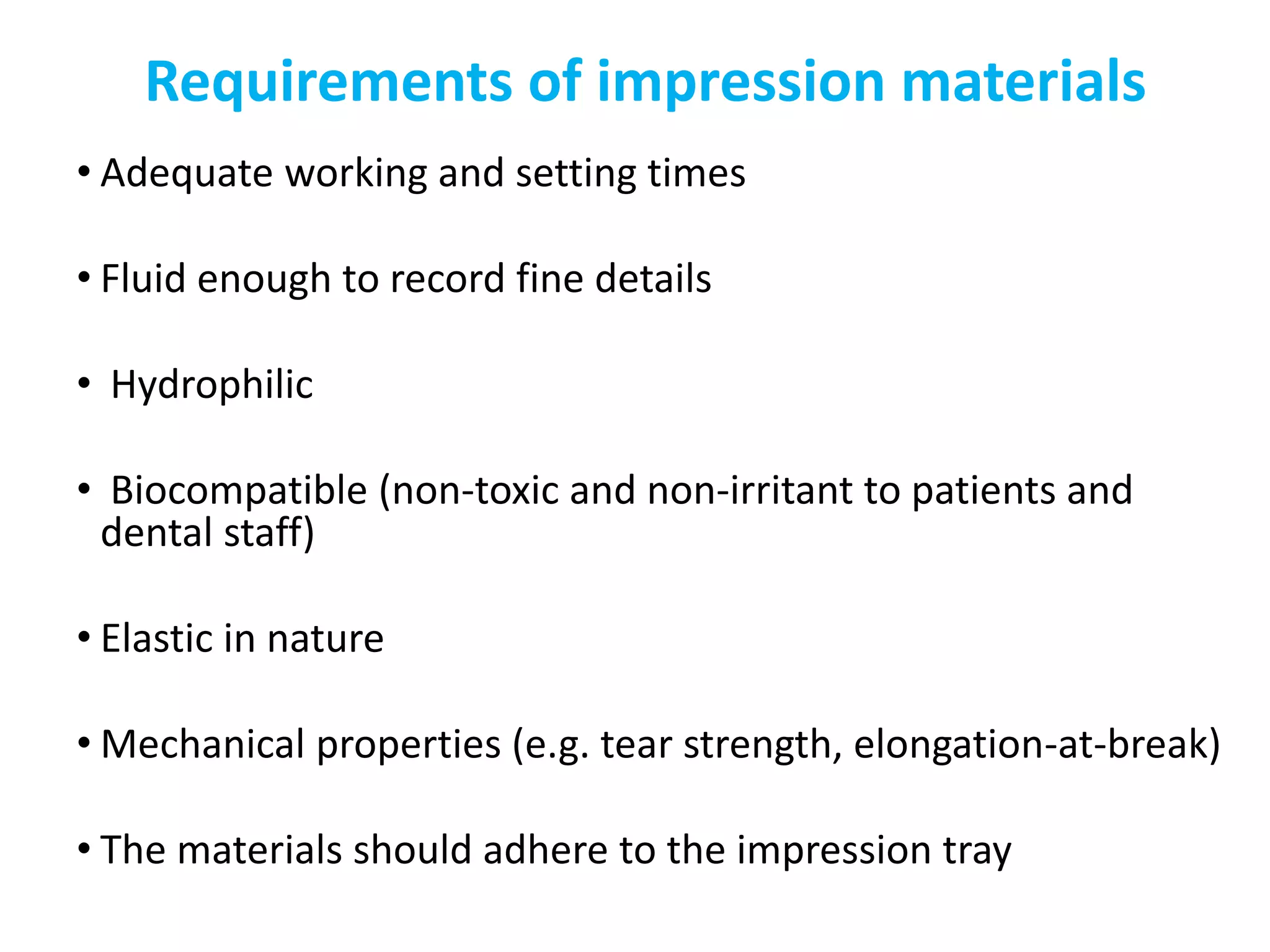 Requirements of impression materials

• Adequate working and setting times

• Fluid enough to record fine details

• Hydrophilic

• Biocompatible (non-toxic and non-irritant to patients and dental staff)

• Elastic in nature

• Mechanical properties (e.g. tear strength, elongation-at-break)

• The materials should adhere to the impression tray